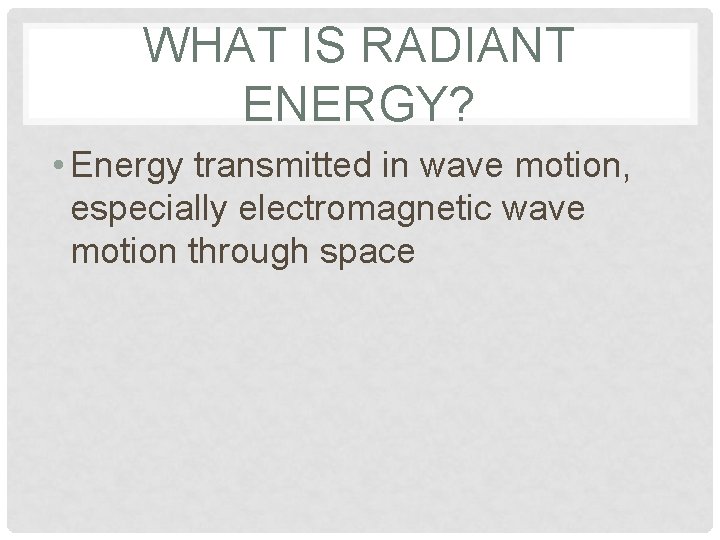 WHAT IS RADIANT ENERGY?

• Energy transmitted in wave motion, especially electromagnetic wave motion through space